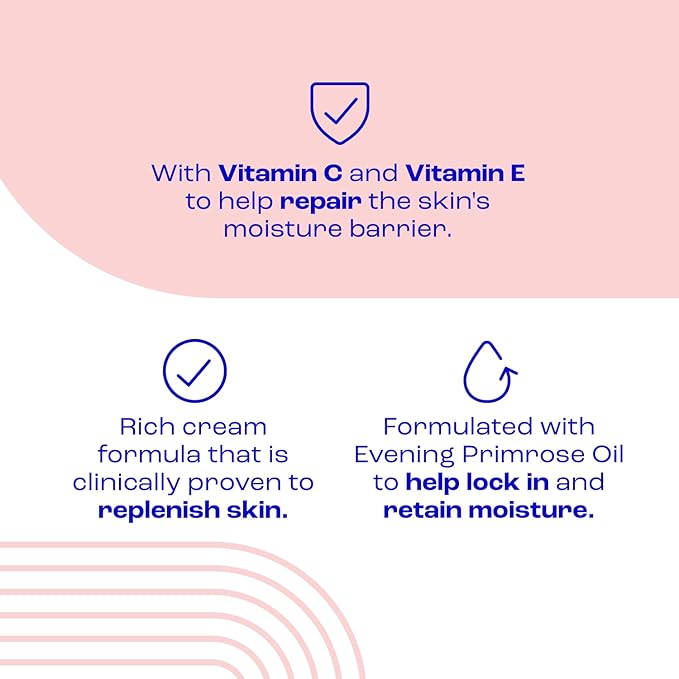 With Vitamin C and Vitamin E to help repair the skin's moisture barrier.

Rich cream formula that is clinically proven to replenish skin.

Formulated with Evening Primrose Oil to help lock in and retain moisture.